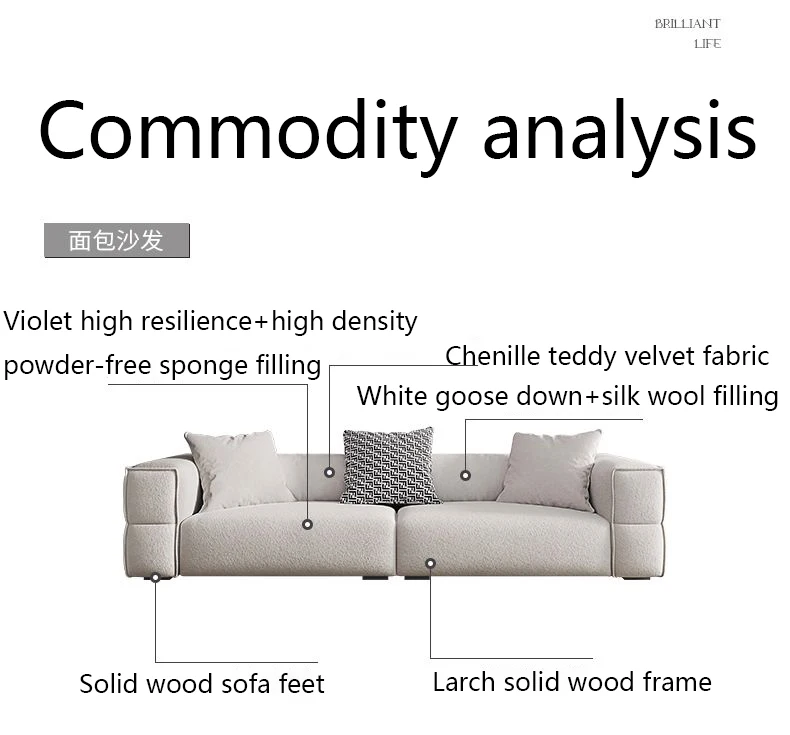 BRILLIANT LIFE

Commodity analysis

面包沙发

Violet high resilience+high density powder-free sponge filling

Chenille teddy velvet fabric

White goose down+silk wool filling

Solid wood sofa feet

Larch solid wood frame